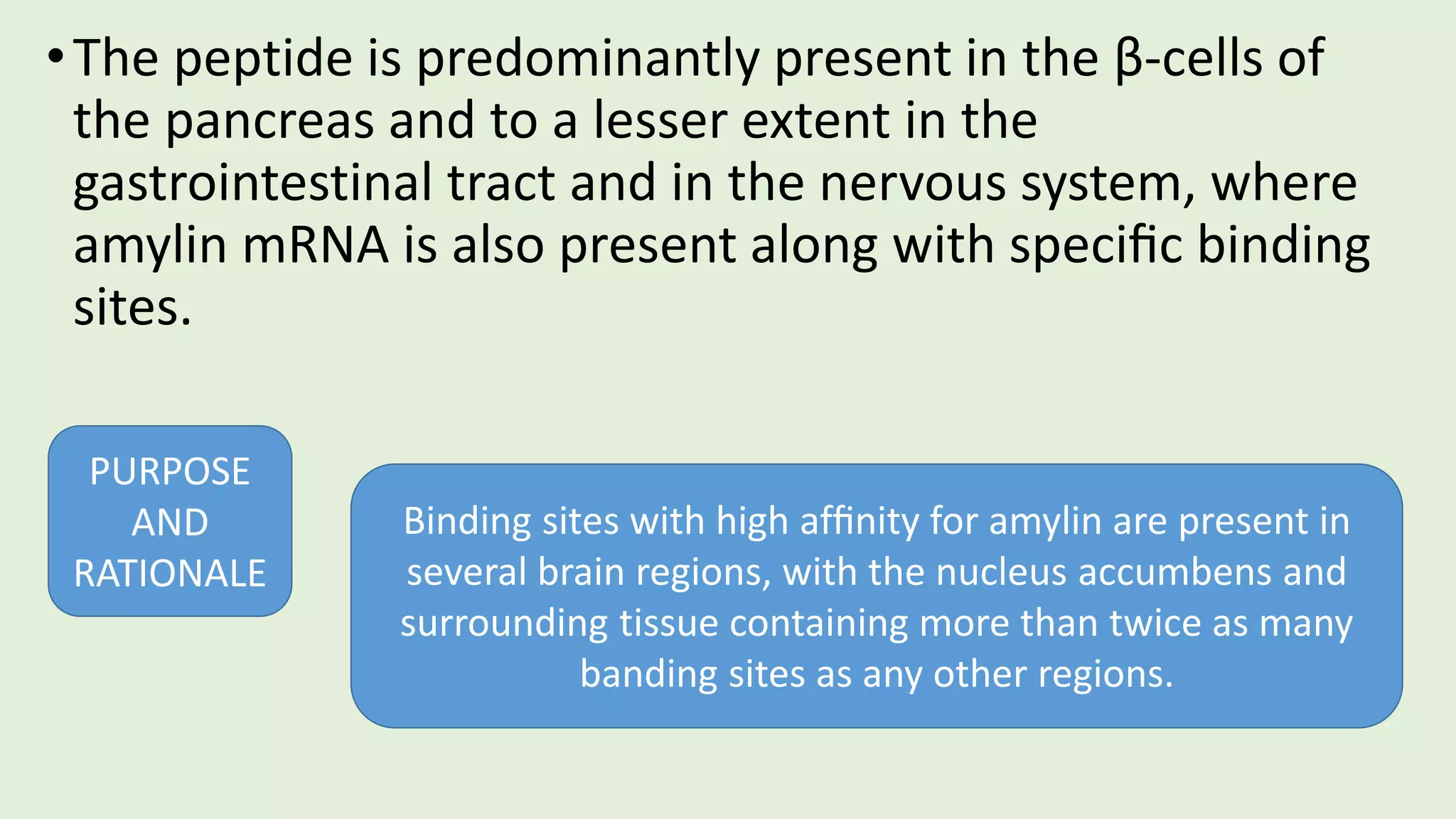 • The peptide is predominantly present in the β-cells of the pancreas and to a lesser extent in the gastrointestinal tract and in the nervous system, where amylin mRNA is also present along with specific binding sites.

PURPOSE AND RATIONALE

Binding sites with high affinity for amylin are present in several brain regions, with the nucleus accumbens and surrounding tissue containing more than twice as many banding sites as any other regions.